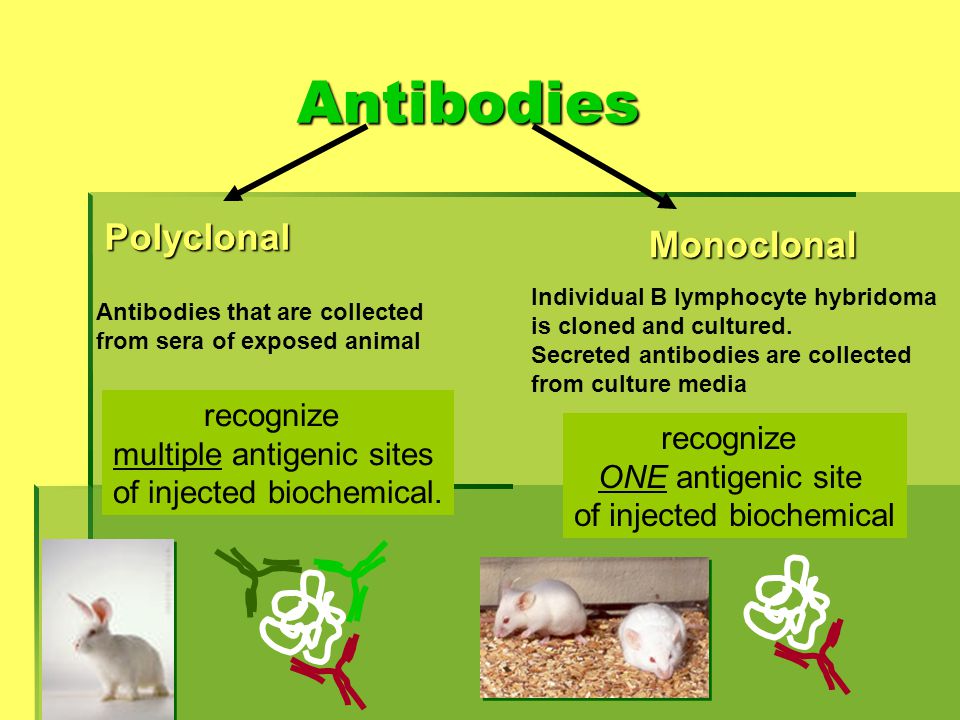 Antibodies

Polyclonal

Antibodies that are collected from sera of exposed animal

recognize multiple antigenic sites of injected biochemical.

Monoclonal

Individual B lymphocyte hybridoma is cloned and cultured. Secreted antibodies are collected from culture media

recognize ONE antigenic site of injected biochemical